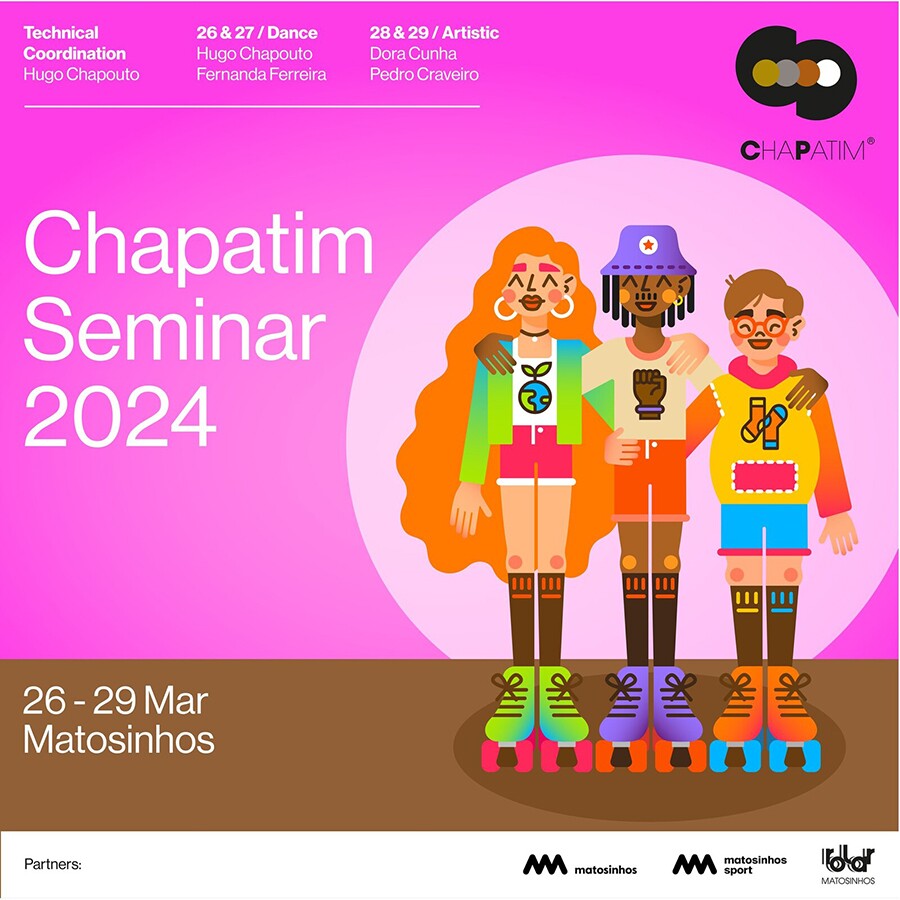 Technical Coordination
Hugo Chapouto

26 & 27 / Dance
Hugo Chapouto
Fernanda Ferreira

28 & 29 / Artistic
Dora Cunha
Pedro Craveiro

CHAPATIM®

Chapatim Seminar 2024

26 - 29 Mar
Matosinhos

Partners:

matosinhos

matosinhos sport

MATOSINHOS